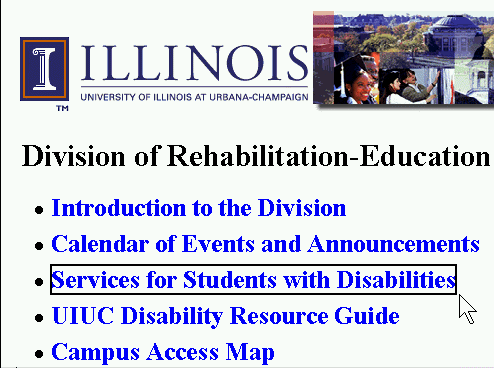 ILLINOIS
UNIVERSITY OF ILLINOIS AT URBANA-CHAMPAIGN
TM

Division of Rehabilitation-Education

- Introduction to the Division
- Calendar of Events and Announcements
- Services for Students with Disabilities
- UIUC Disability Resource Guide
- Campus Access Map